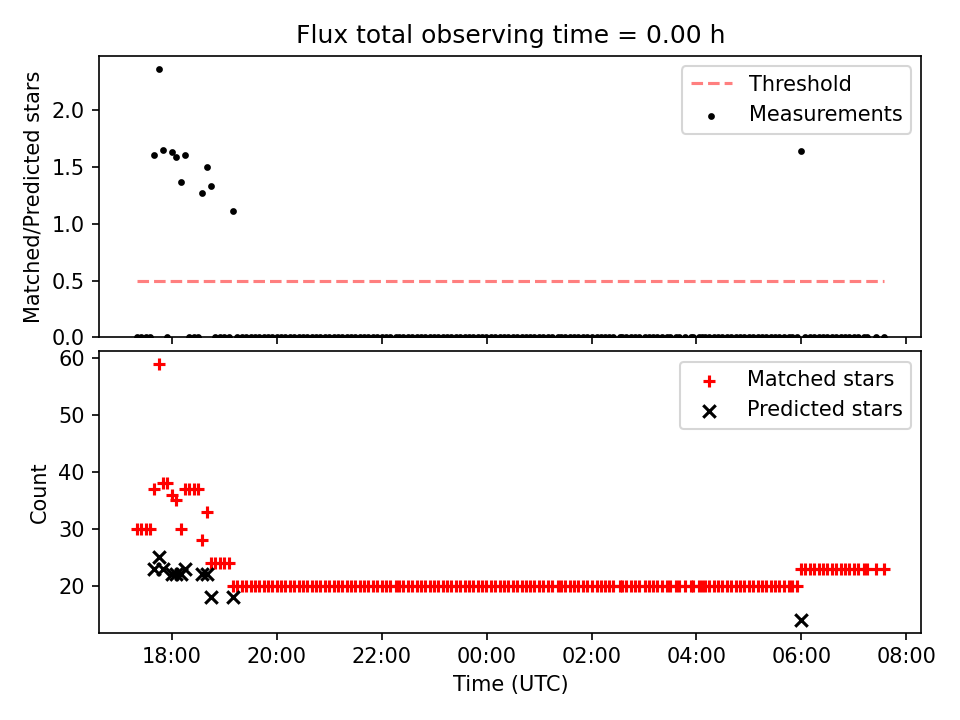 Flux total observing time = 0.00 h

Matched/Predicted stars

2.0
1.5
1.0
0.5
0.0

Threshold
Measurements

Count

60
50
40
30
20

Matched stars
Predicted stars

18:00
20:00
22:00
00:00
02:00
04:00
06:00
08:00

Time (UTC)